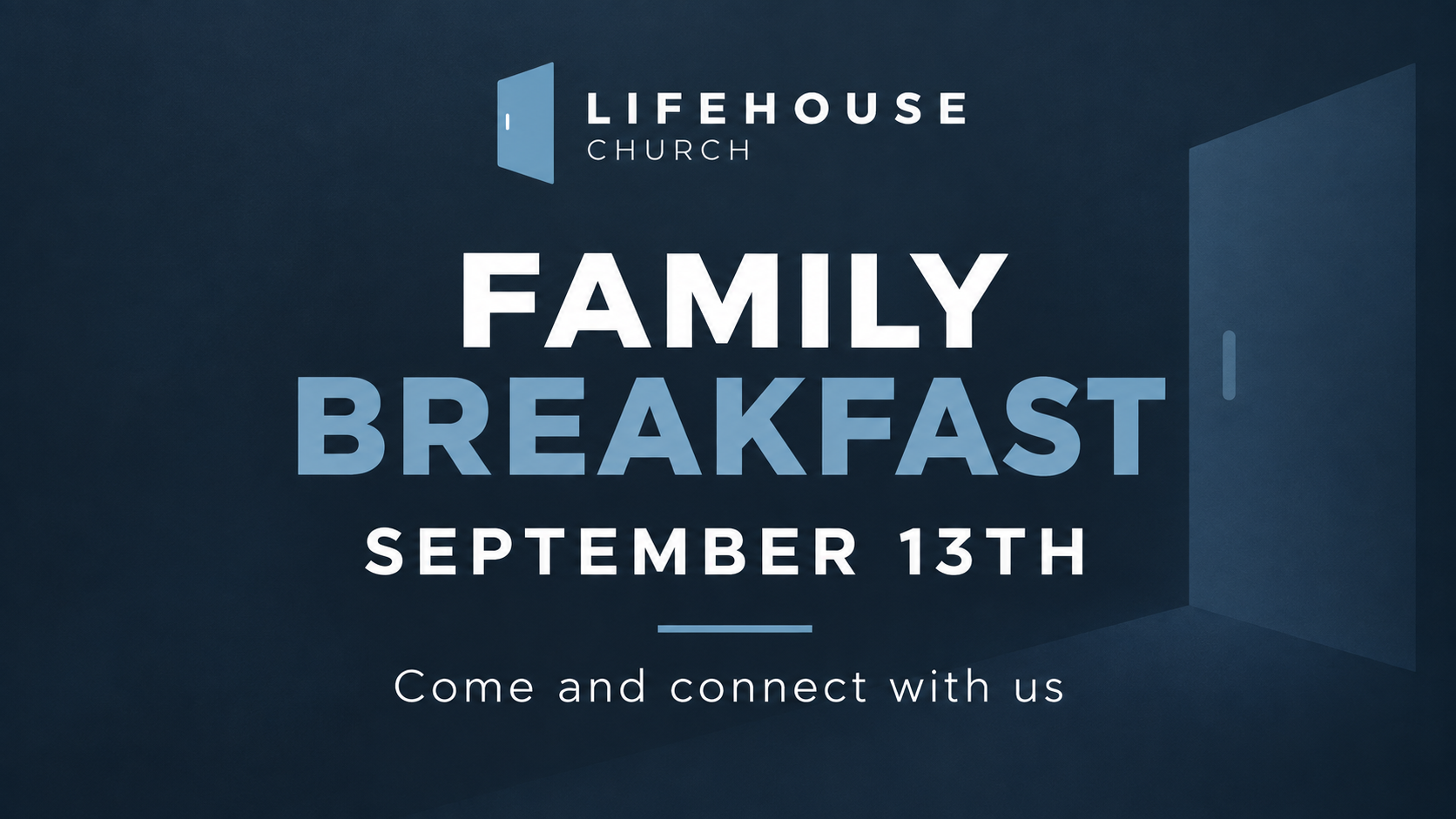 LIFEHOUSE
CHURCH

FAMILY
BREAKFAST
SEPTEMBER 13TH

Come and connect with us